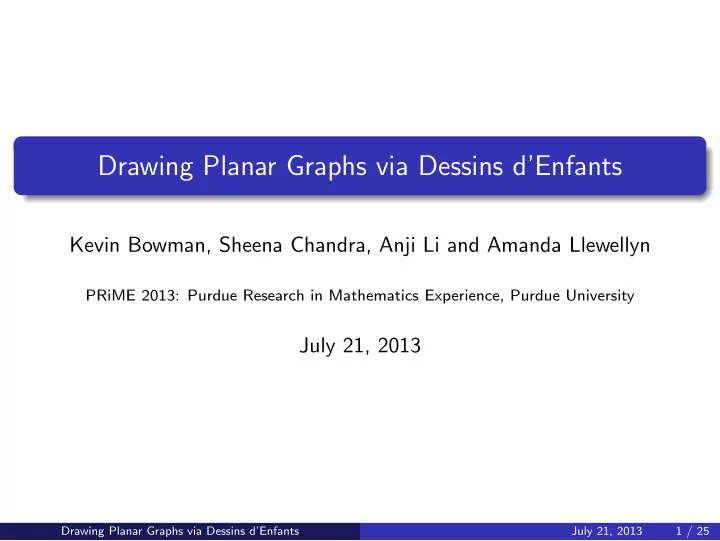 Drawing Planar Graphs via Dessins d'Enfants

Kevin Bowman, Sheena Chandra, Anji Li and Amanda Llewellyn

PRiME 2013: Purdue Research in Mathematics Experience, Purdue University

July 21, 2013

Drawing Planar Graphs via Dessins d'Enfants July 21, 2013 1 / 25